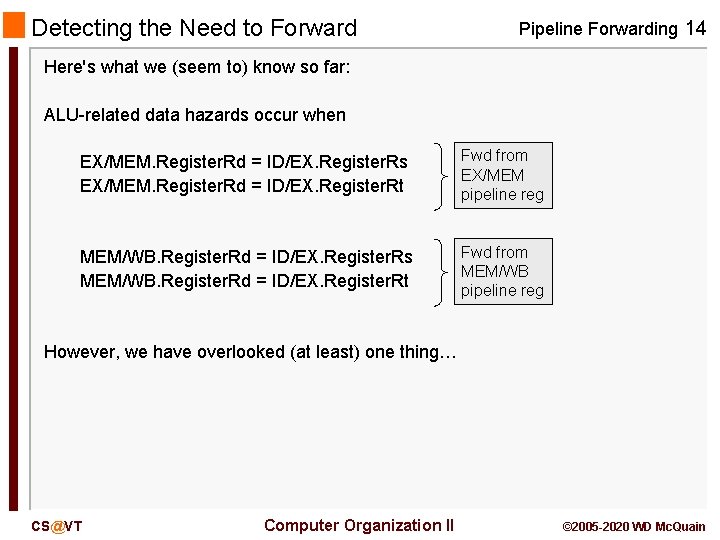 Detecting the Need to Forward

Pipeline Forwarding 14

Here's what we (seem to) know so far:

ALU-related data hazards occur when

EX/MEM.RegisterRd = ID/EX.RegisterRs
EX/MEM.RegisterRd = ID/EX.RegisterRt

Fwd from EX/MEM pipeline reg

MEM/WB.RegisterRd = ID/EX.RegisterRs
MEM/WB.RegisterRd = ID/EX.RegisterRt

Fwd from MEM/WB pipeline reg

However, we have overlooked (at least) one thing…

CS@VT

Computer Organization II

©2005-2020 WD McQuain